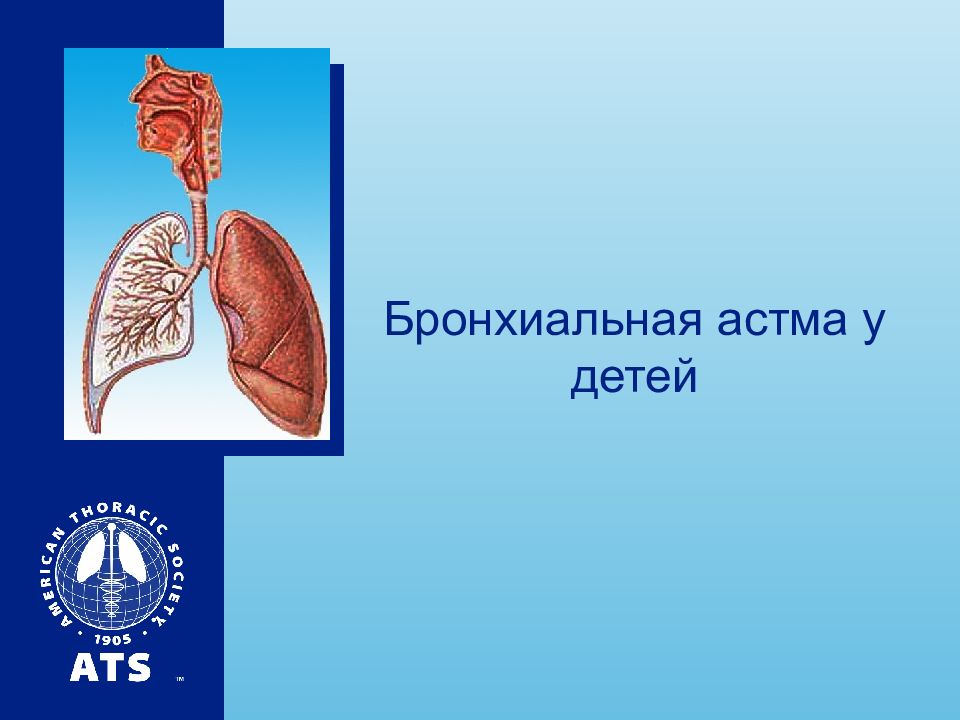 Бронхиальная астма у детей

AMERICAN THORACIC SOCIETY
1905
ATS
TM